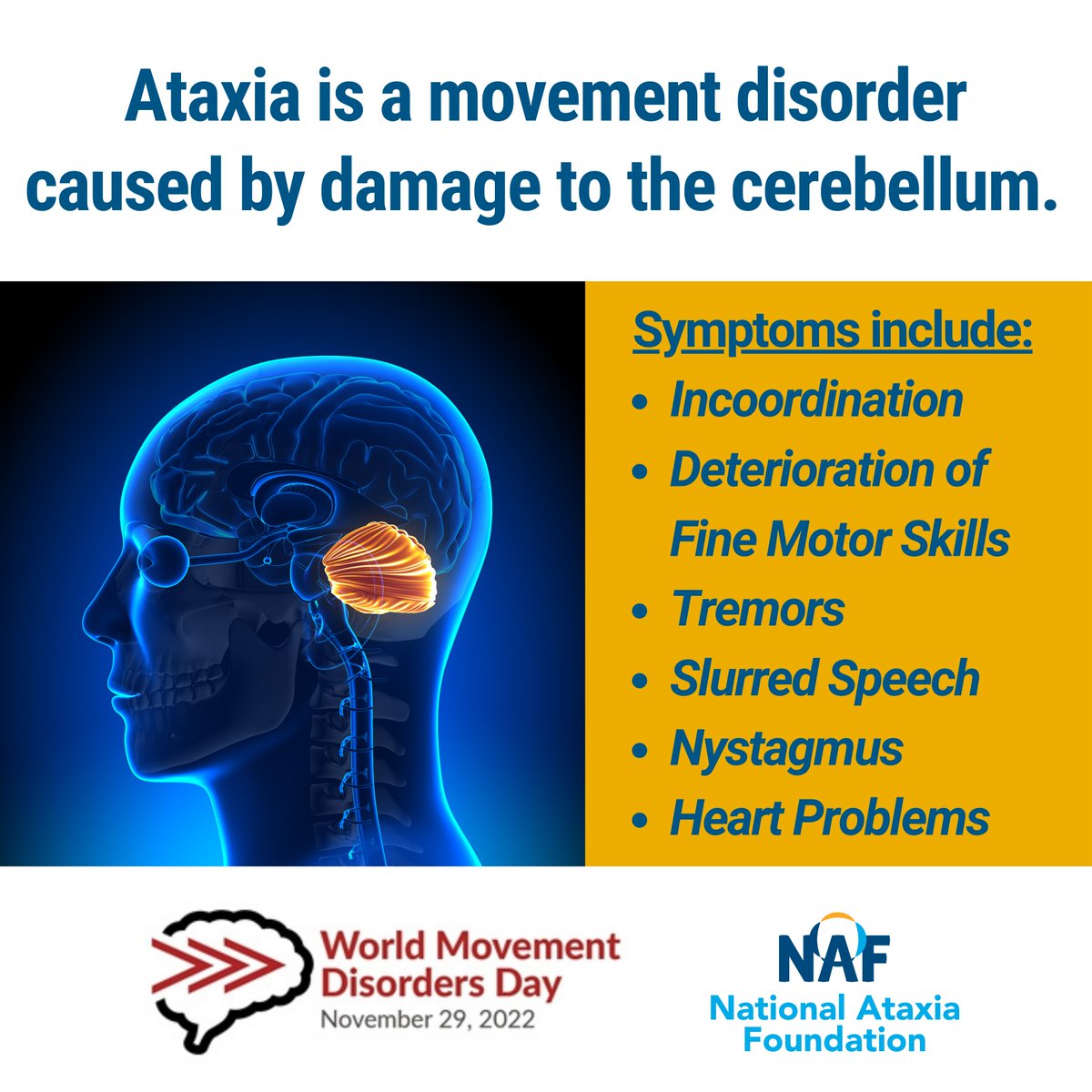 Ataxia is a movement disorder caused by damage to the cerebellum.

Symptoms include:
- Incoordination
- Deterioration of Fine Motor Skills
- Tremors
- Slurred Speech
- Nystagmus
- Heart Problems

World Movement Disorders Day
November 29, 2022

NAF
National Ataxia Foundation